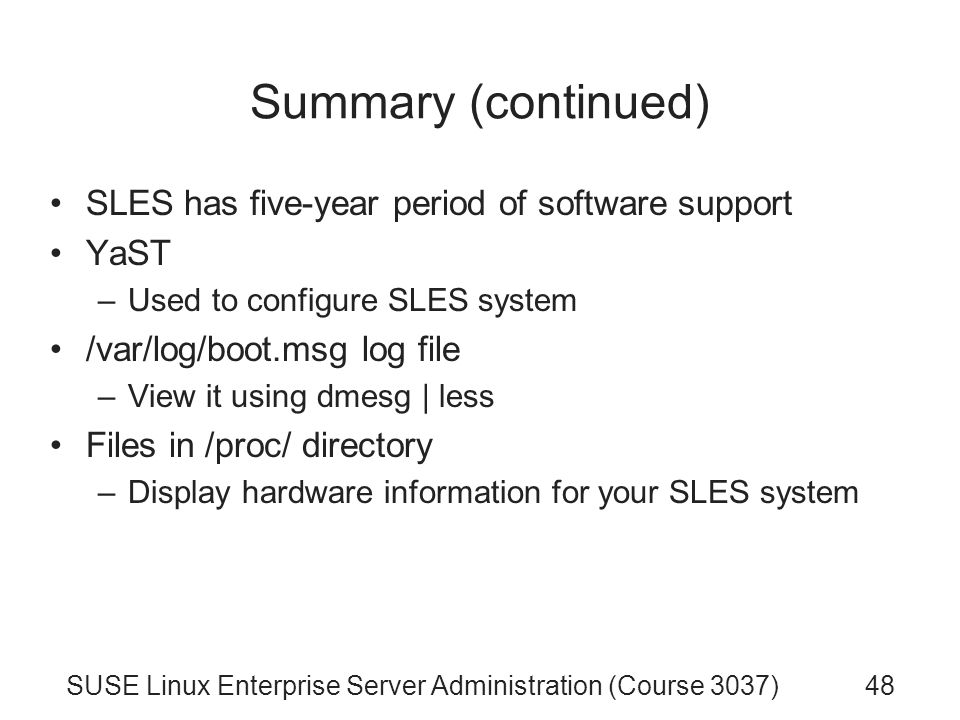 Summary (continued)

• SLES has five-year period of software support
• YaST
– Used to configure SLES system
• /var/log/boot.msg log file
– View it using dmesg | less
• Files in /proc/ directory
– Display hardware information for your SLES system

SUSE Linux Enterprise Server Administration (Course 3037) 48